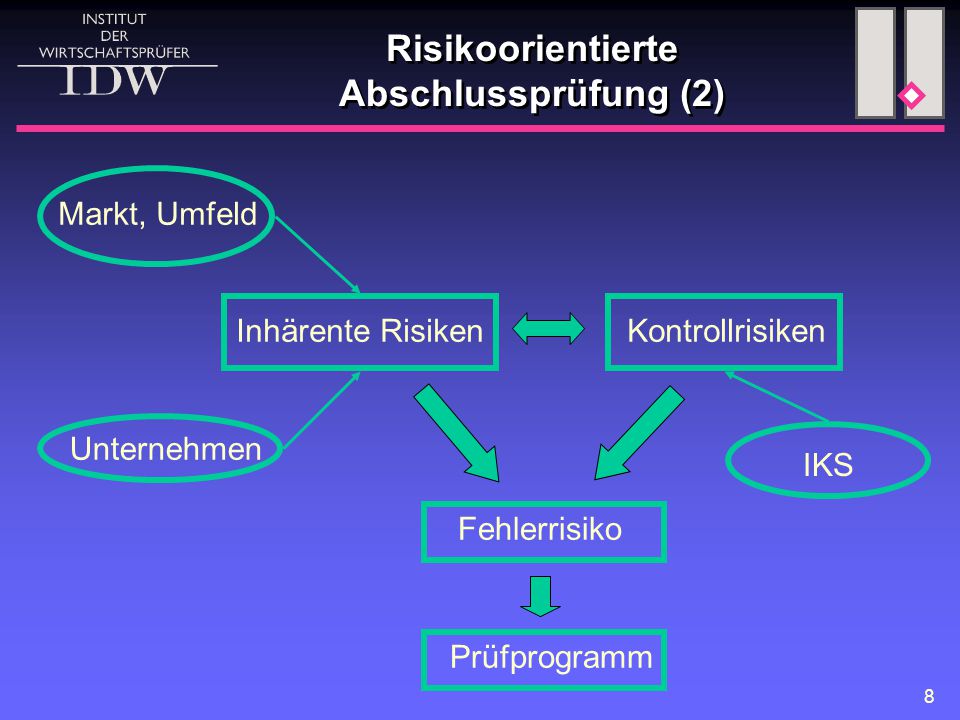 INSTITUT
DER
WIRTSCHAFTSPRÜFER
IDW

Risikoorientierte Abschlussprüfung (2)

Markt, Umfeld

Inhärente Risiken

Kontrollrisiken

Unternehmen

IKS

Fehlerrisiko

Prüfprogramm

8